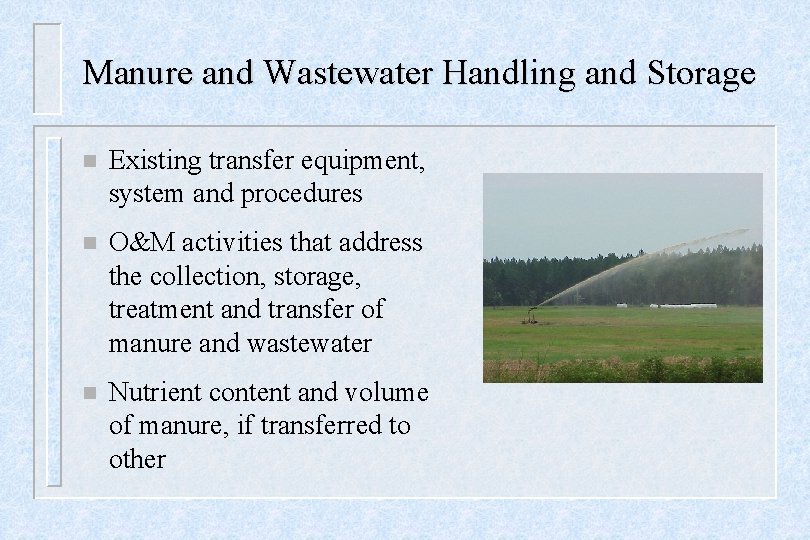 Manure and Wastewater Handling and Storage

- Existing transfer equipment, system and procedures
- O&M activities that address the collection, storage, treatment and transfer of manure and wastewater
- Nutrient content and volume of manure, if transferred to other